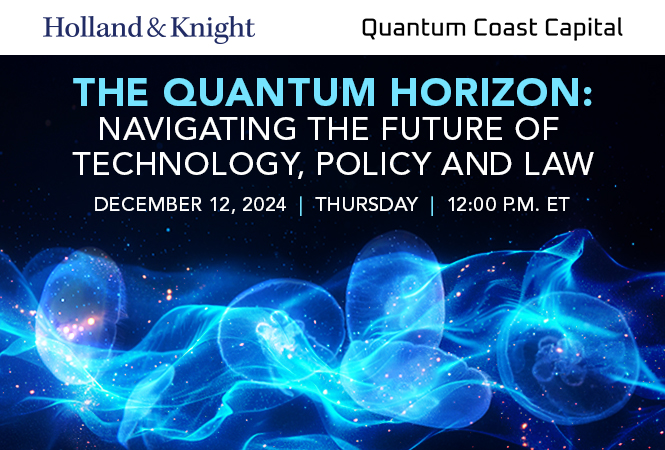 Holland & Knight

Quantum Coast Capital

THE QUANTUM HORIZON:
NAVIGATING THE FUTURE OF TECHNOLOGY, POLICY AND LAW

DECEMBER 12, 2024 | THURSDAY | 12:00 P.M. ET